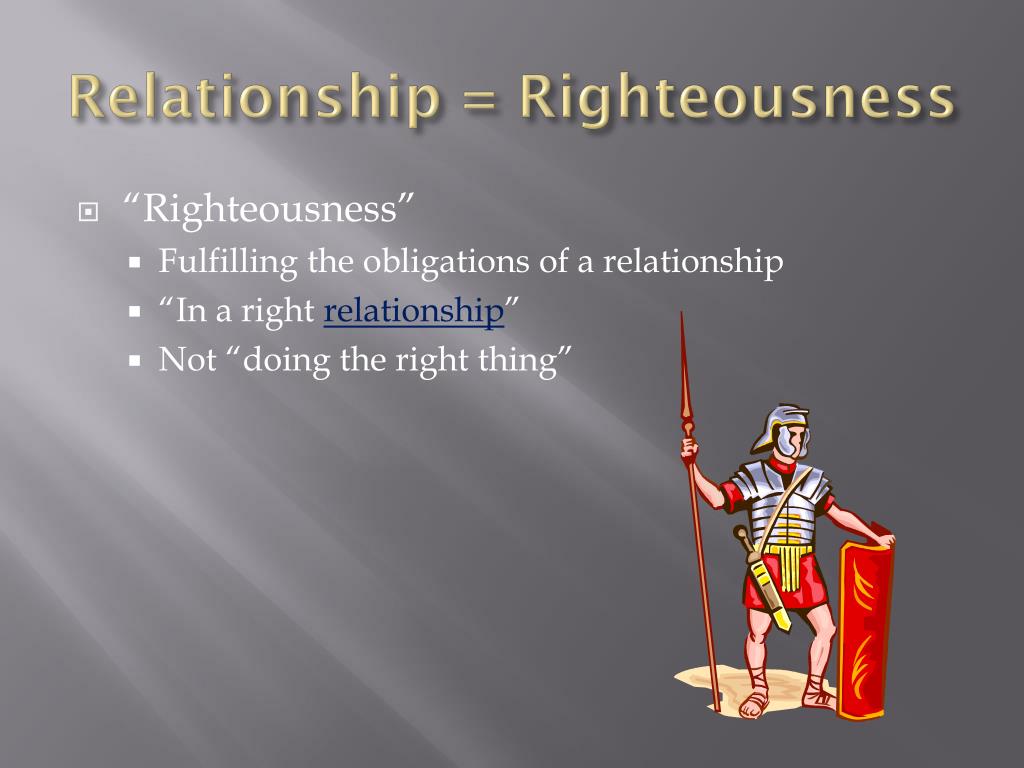 Relationship = Righteousness

“Righteousness”

Fulfilling the obligations of a relationship

“In a right relationship”

Not “doing the right thing”